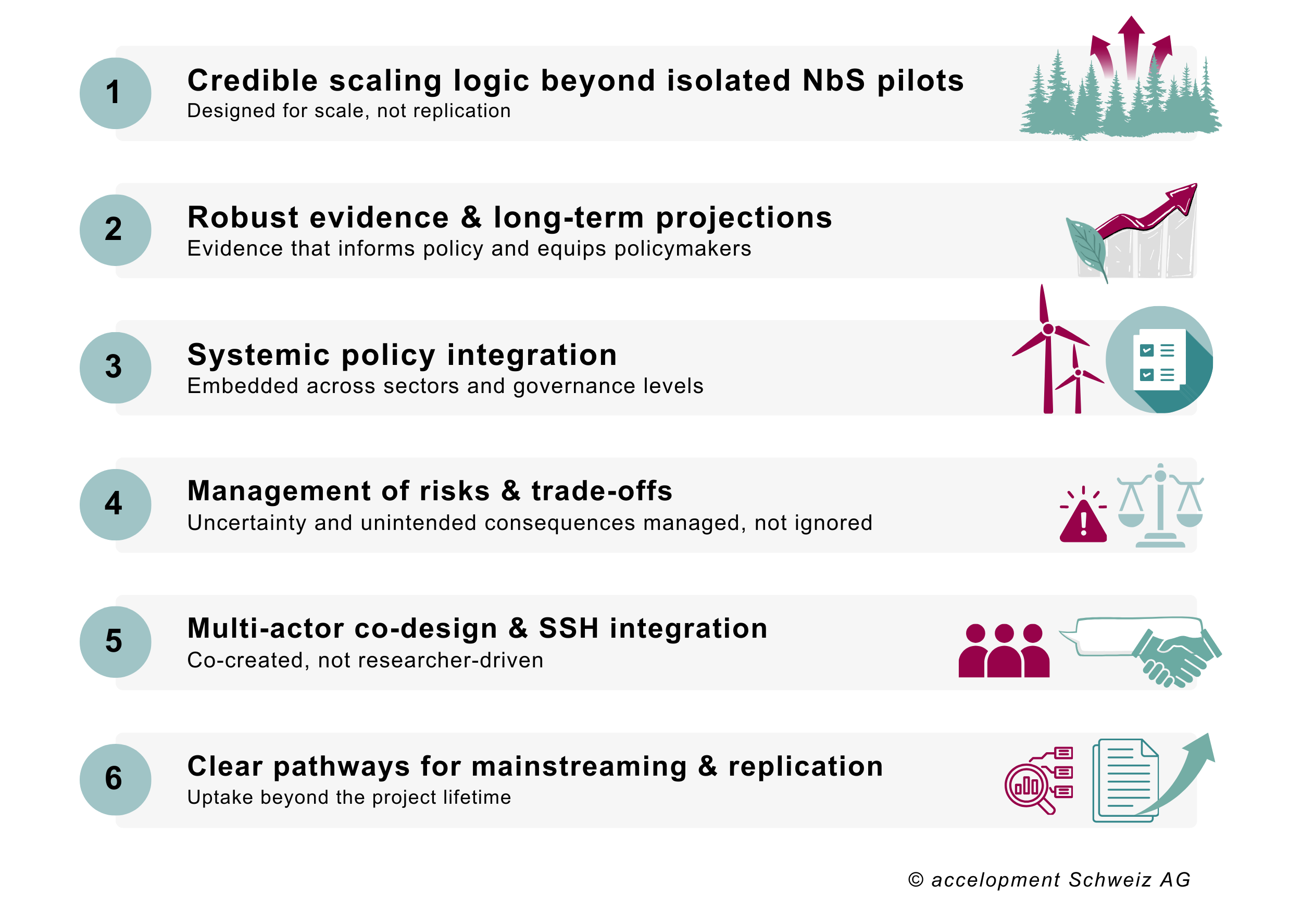 1
Credible scaling logic beyond isolated NbS pilots
Designed for scale, not replication

2
Robust evidence & long-term projections
Evidence that informs policy and equips policymakers

3
Systemic policy integration
Embedded across sectors and governance levels

4
Management of risks & trade-offs
Uncertainty and unintended consequences managed, not ignored

5
Multi-actor co-design & SSH integration
Co-created, not researcher-driven

6
Clear pathways for mainstreaming & replication
Uptake beyond the project lifetime

© accelopment Schweiz AG